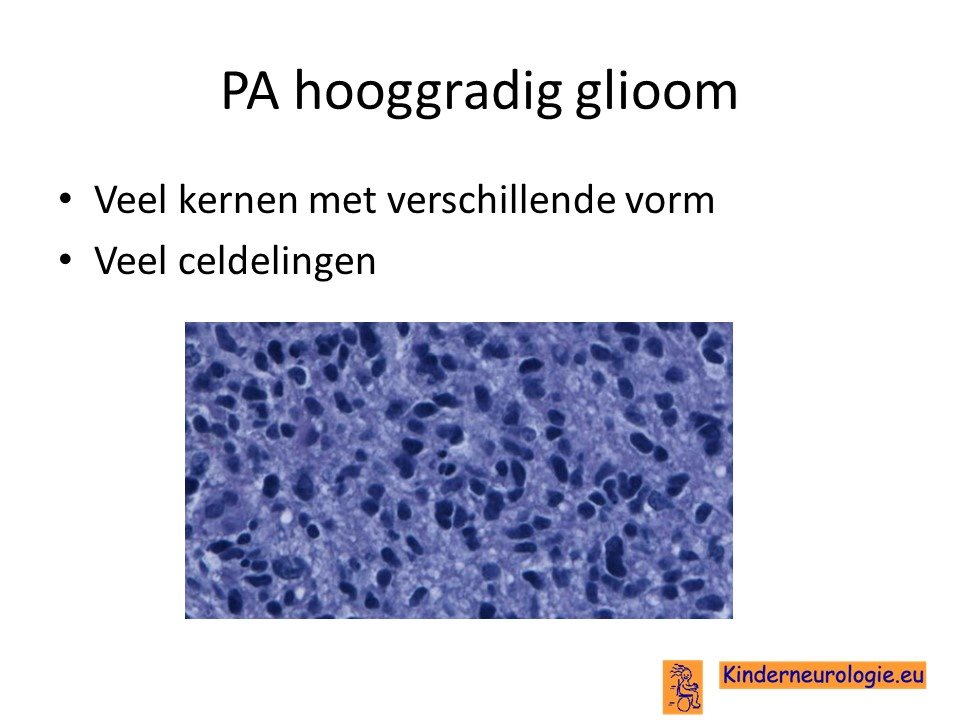 PA hooggradig glioom

• Veel kernen met verschillende vorm
• Veel celdelingen

Kinderneurologie.eu